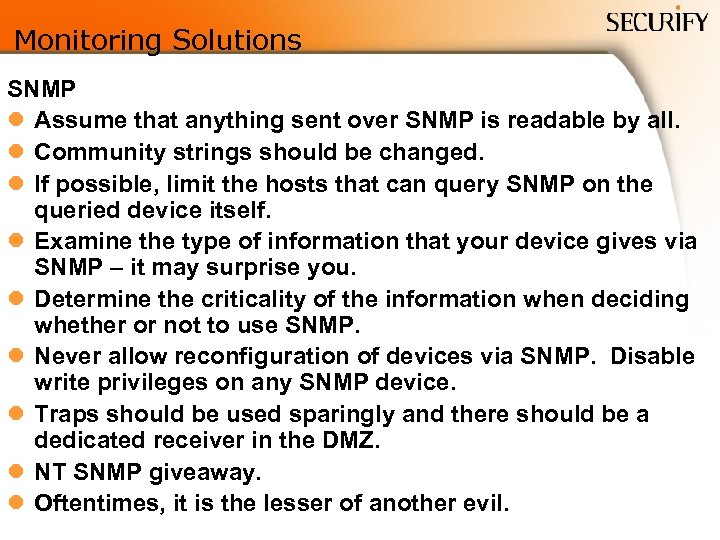 Monitoring Solutions

SECURIFY

SNMP

- Assume that anything sent over SNMP is readable by all.
- Community strings should be changed.
- If possible, limit the hosts that can query SNMP on the queried device itself.
- Examine the type of information that your device gives via SNMP – it may surprise you.
- Determine the criticality of the information when deciding whether or not to use SNMP.
- Never allow reconfiguration of devices via SNMP. Disable write privileges on any SNMP device.
- Traps should be used sparingly and there should be a dedicated receiver in the DMZ.
- NT SNMP giveaway.
- Oftentimes, it is the lesser of another evil.